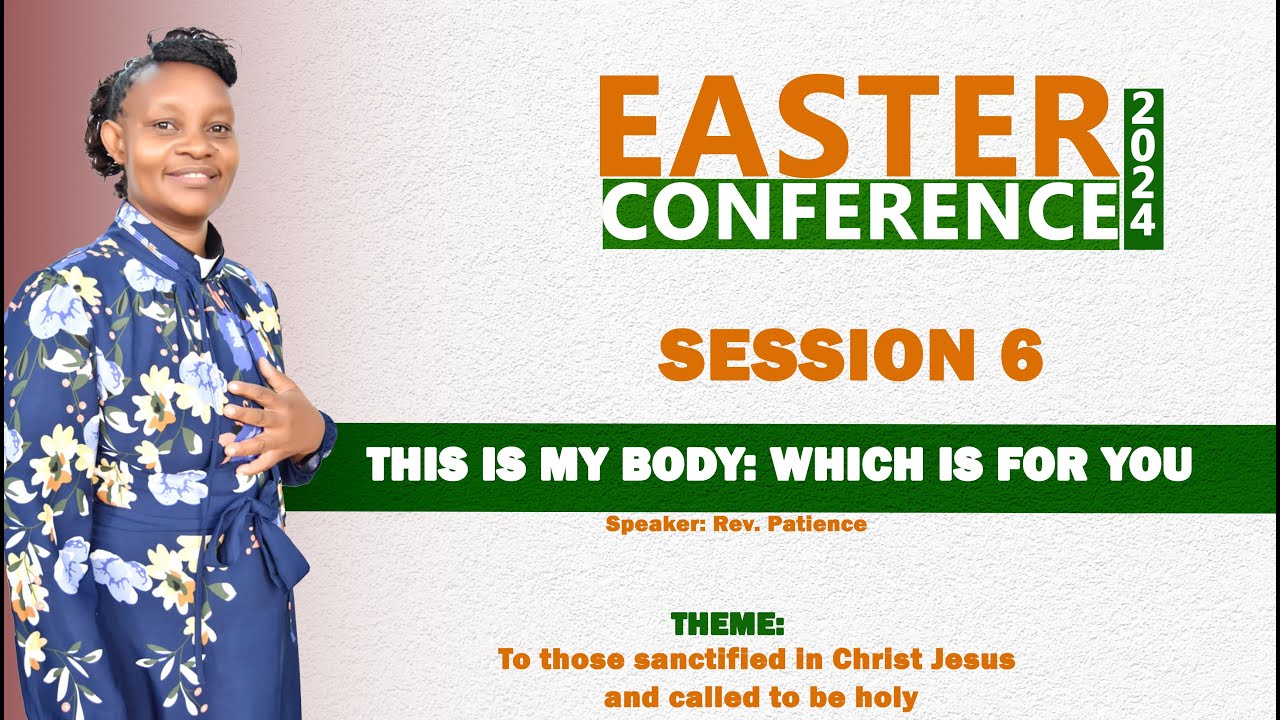 EASTER CONFERENCE 2024

SESSION 6

THIS IS MY BODY: WHICH IS FOR YOU

Speaker: Rev. Patience

THEME:
To those sanctified in Christ Jesus and called to be holy